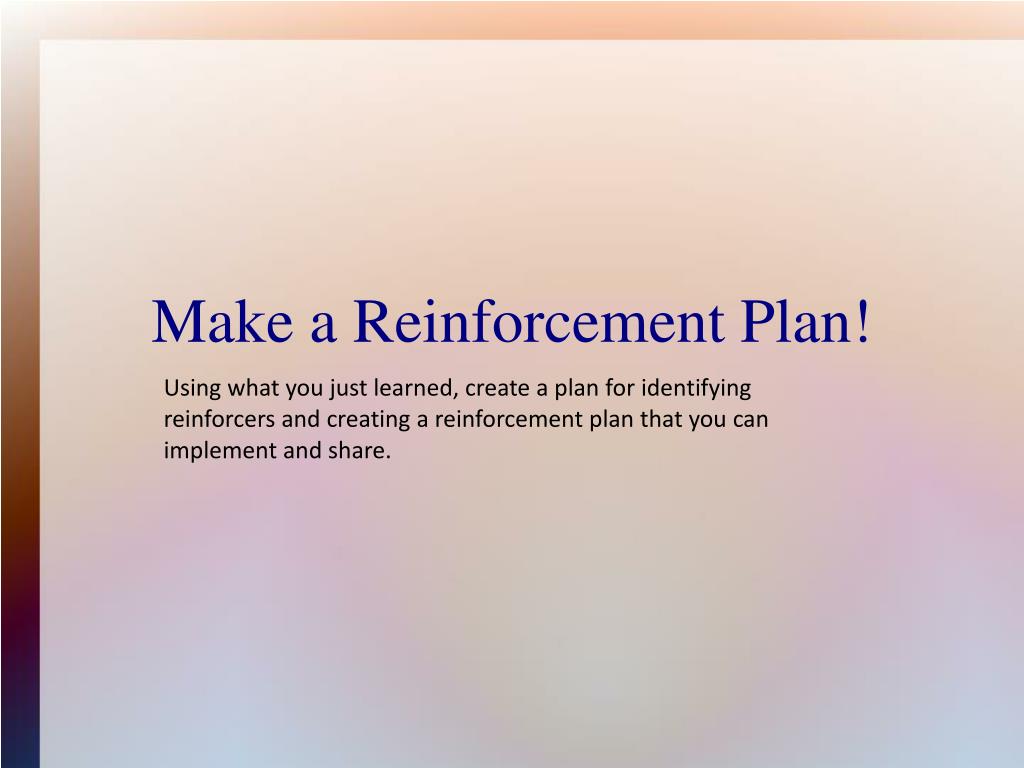 Make a Reinforcement Plan!

Using what you just learned, create a plan for identifying reinforcers and creating a reinforcement plan that you can implement and share.